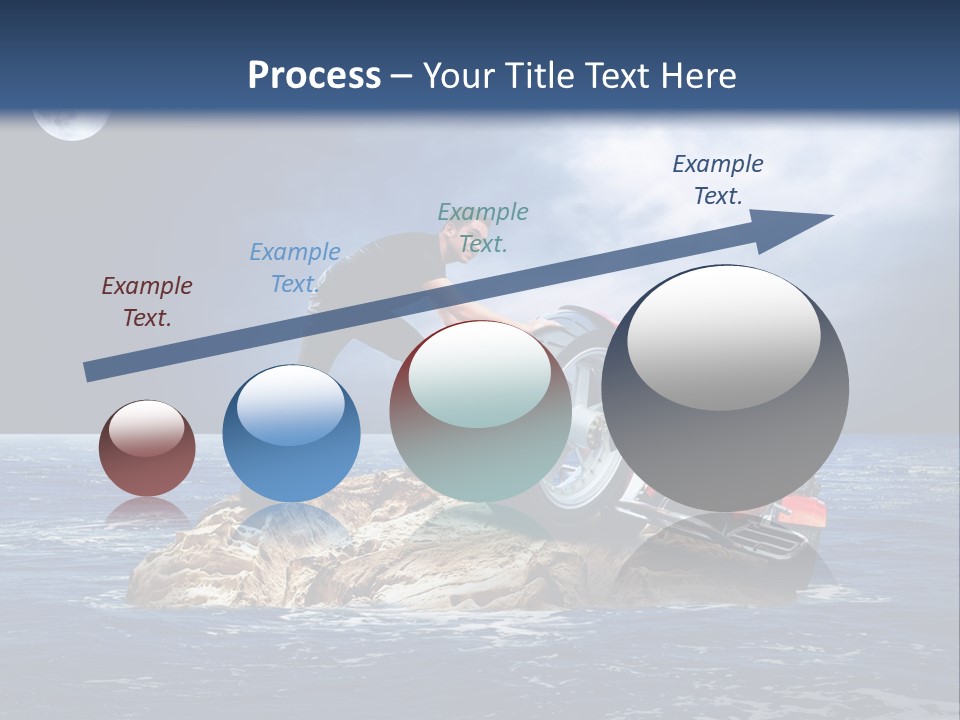 Process – Your Title Text Here

Example Text.

Example Text.

Example Text.

Example Text.